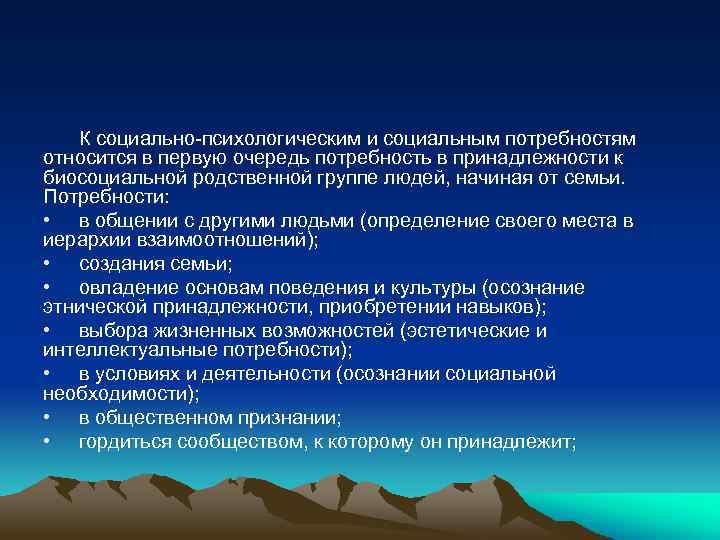 К социально-психологическим и социальным потребностям относится в первую очередь потребность в принадлежности к биосоциальной родственной группе людей, начиная от семьи. Потребности:

• в общении с другими людьми (определение своего места в иерархии взаимоотношений);

• создания семьи;

• овладение основам поведения и культуры (осознание этнической принадлежности, приобретении навыков);

• выбора жизненных возможностей (эстетические и интеллектуальные потребности);

• в условиях и деятельности (осознании социальной необходимости);

• в общественном признании;

• гордиться сообществом, к которому он принадлежит;